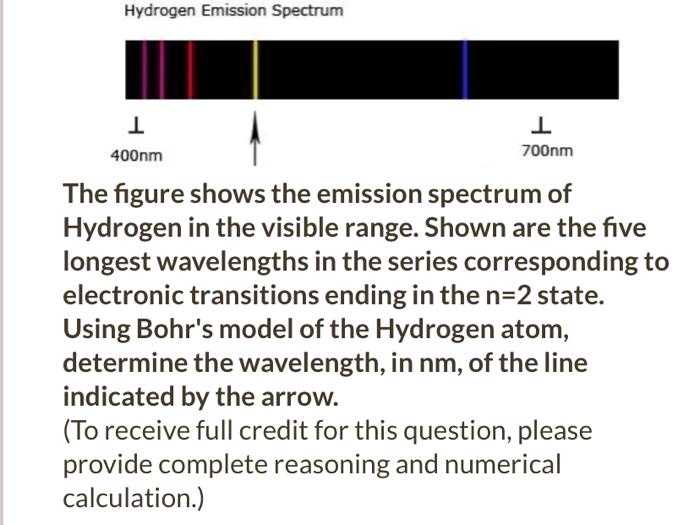 Hydrogen Emission Spectrum

400nm

700nm

The figure shows the emission spectrum of Hydrogen in the visible range. Shown are the five longest wavelengths in the series corresponding to electronic transitions ending in the n=2 state. Using Bohr's model of the Hydrogen atom, determine the wavelength, in nm, of the line indicated by the arrow.
(To receive full credit for this question, please provide complete reasoning and numerical calculation.)